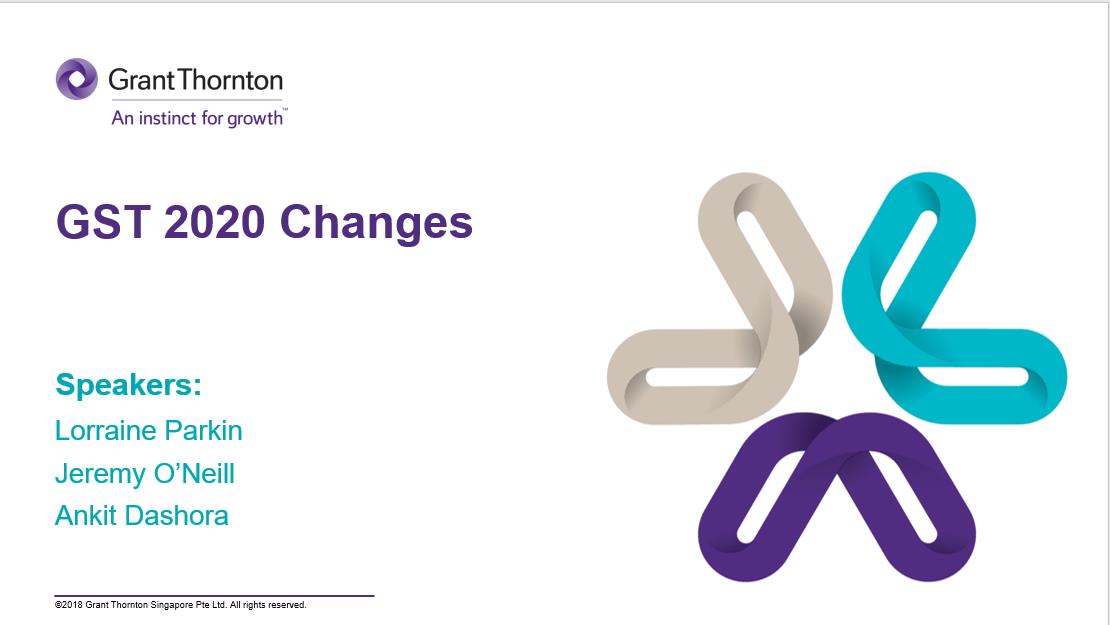 Grant Thornton
An instinct for growth™

GST 2020 Changes

Speakers:
Lorraine Parkin
Jeremy O'Neill
Ankit Dashora

©2018 Grant Thornton Singapore Pte Ltd. All rights reserved.